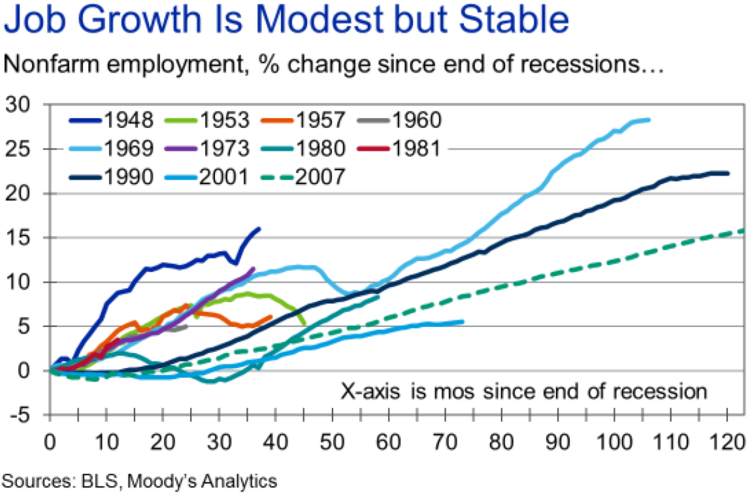 Job Growth Is Modest but Stable

Nonfarm employment, % change since end of recessions…

30
25
20
15
10
5
0
-5

1948
1953
1957
1960
1969
1973
1980
1981
1990
2001
2007

X-axis is mos since end of recession

0 10 20 30 40 50 60 70 80 90 100 110 120

Sources: BLS, Moody's Analytics